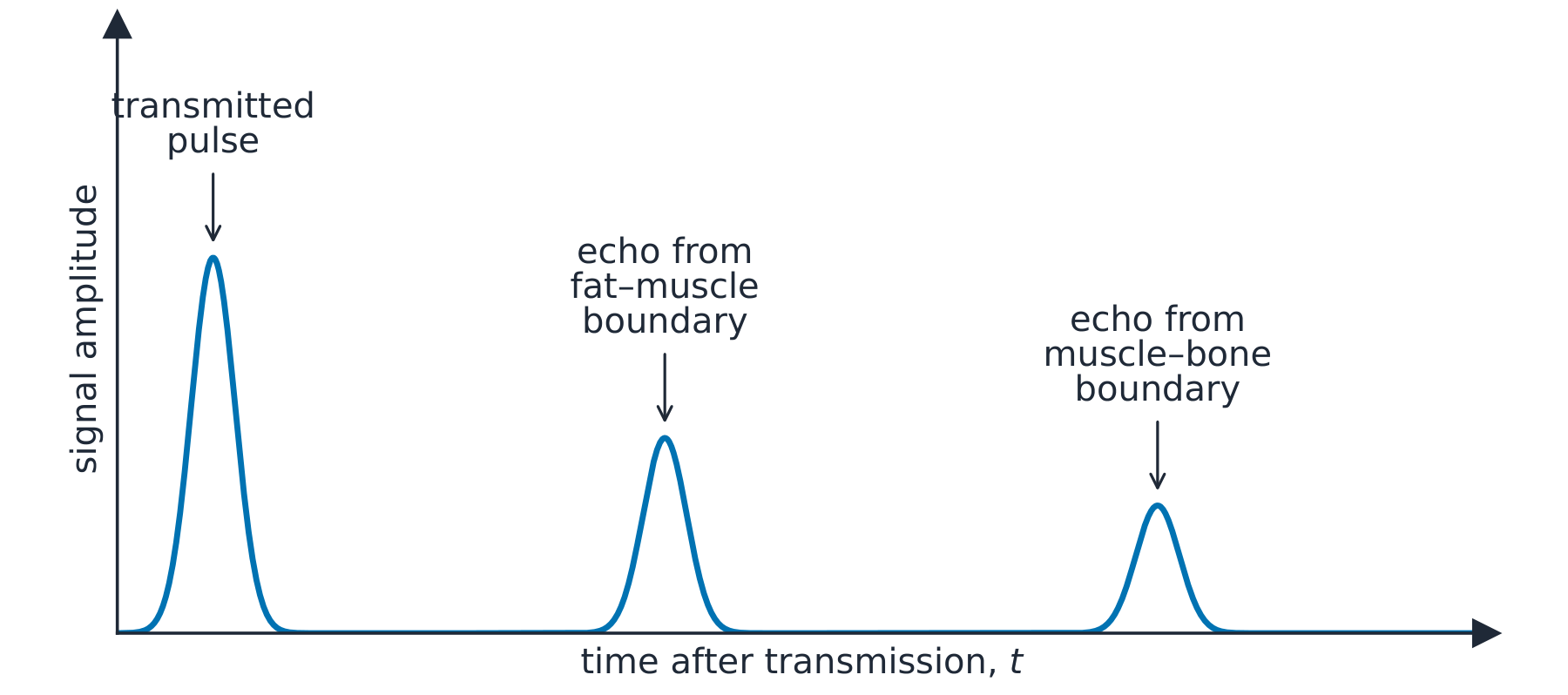 signal amplitude

transmitted pulse

echo from fat–muscle boundary

echo from muscle–bone boundary

time after transmission, $t$